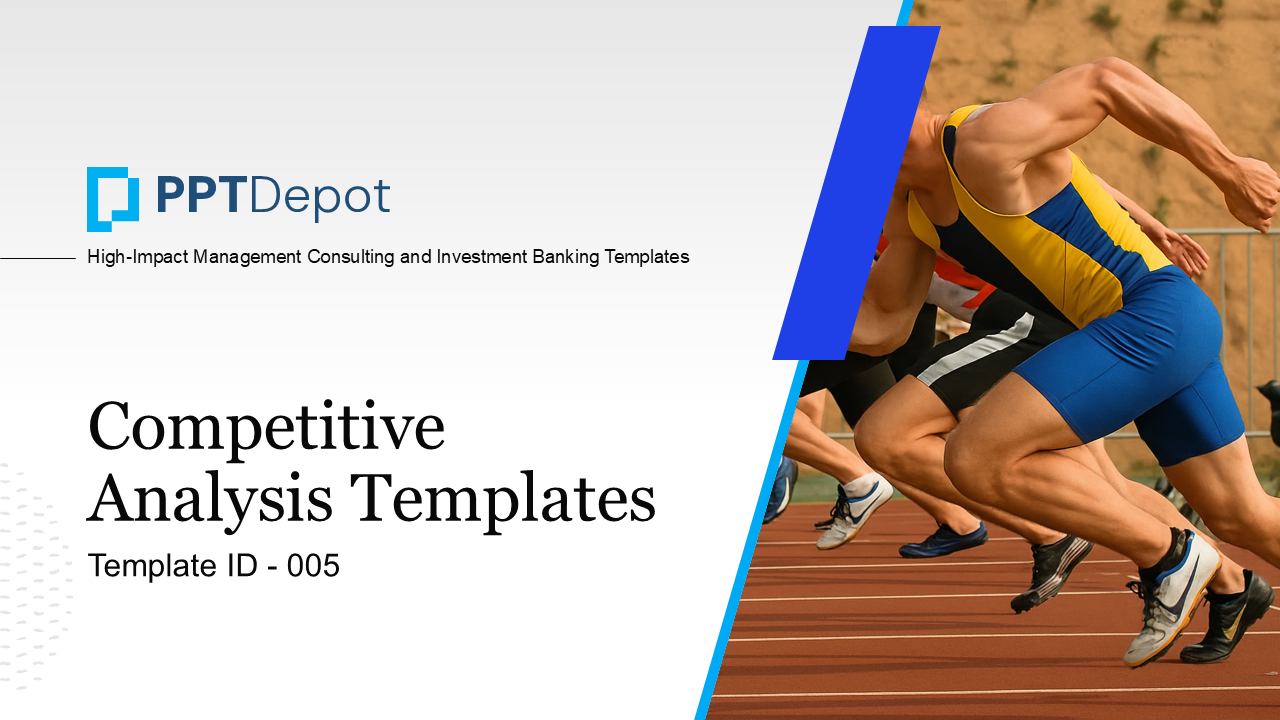 PPTDepot

High-Impact Management Consulting and Investment Banking Templates

Competitive Analysis Templates

Template ID - 005